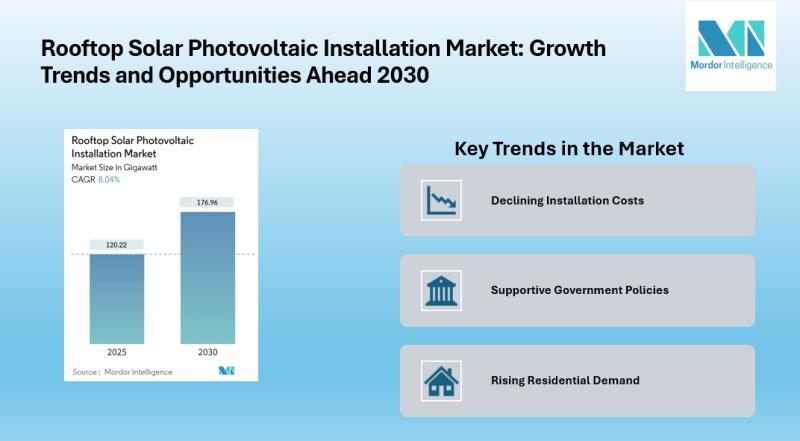 Rooftop Solar Photovoltaic Installation Market: Growth Trends and Opportunities Ahead 2030

Mordor Intelligence

Rooftop Solar Photovoltaic Installation Market
Market Size in Gigawatt
CAGR 8.04%

120.22
176.96

2025
2030

Source : Mordor Intelligence

Key Trends in the Market

Declining Installation Costs

Supportive Government Policies

Rising Residential Demand